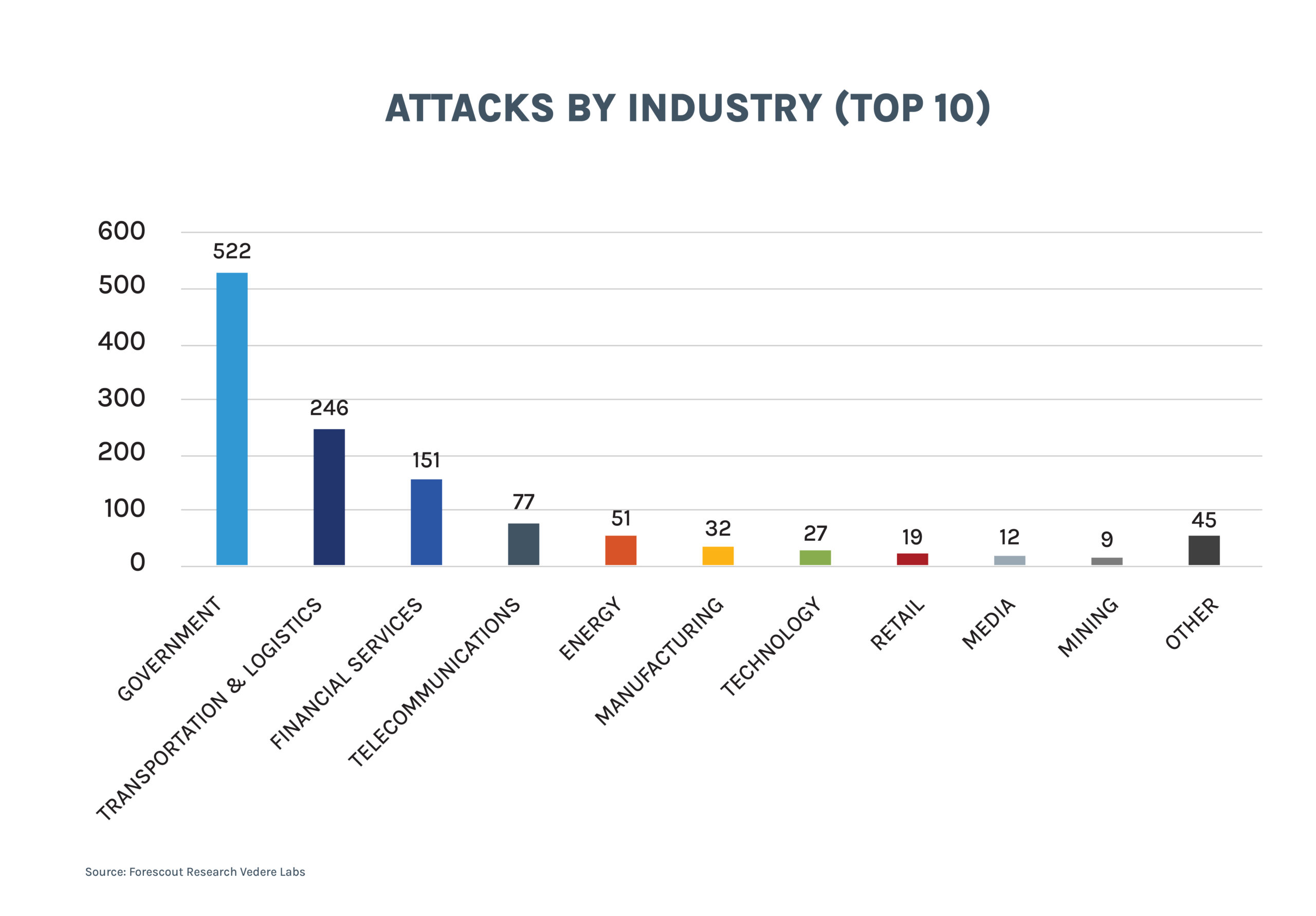 ATTACKS BY INDUSTRY (TOP 10)

600
500
400
300
200
100
0

522
246
151
77
51
32
27
19
12
9
45

GOVERNMENT
TRANSPORTATION & LOGISTICS
FINANCIAL SERVICES
TELECOMMUNICATIONS
ENERGY
MANUFACTURING
TECHNOLOGY
RETAIL
MEDIA
MINING
OTHER

Source: Forescout Research Vedere Labs